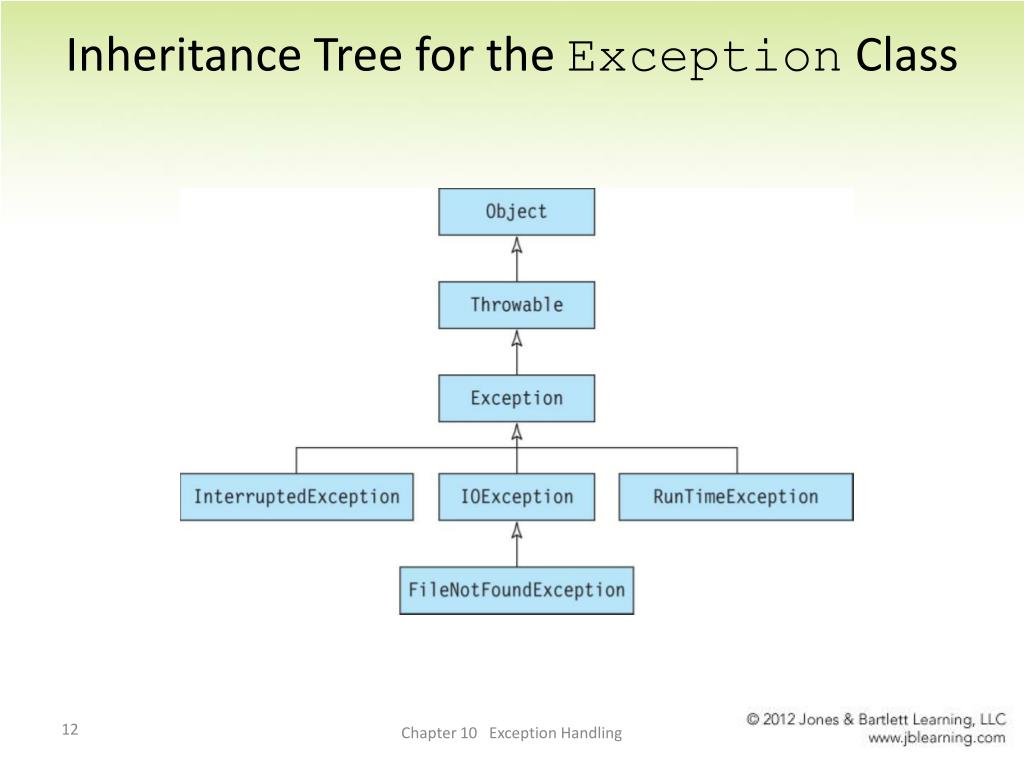 Inheritance Tree for the Exception Class

Object

Throwable

Exception

InterruptedException

IOException

RunTimeException

FileNotFoundException

12

Chapter 10 Exception Handling

© 2012 Jones & Bartlett Learning, LLC
www.jblearning.com